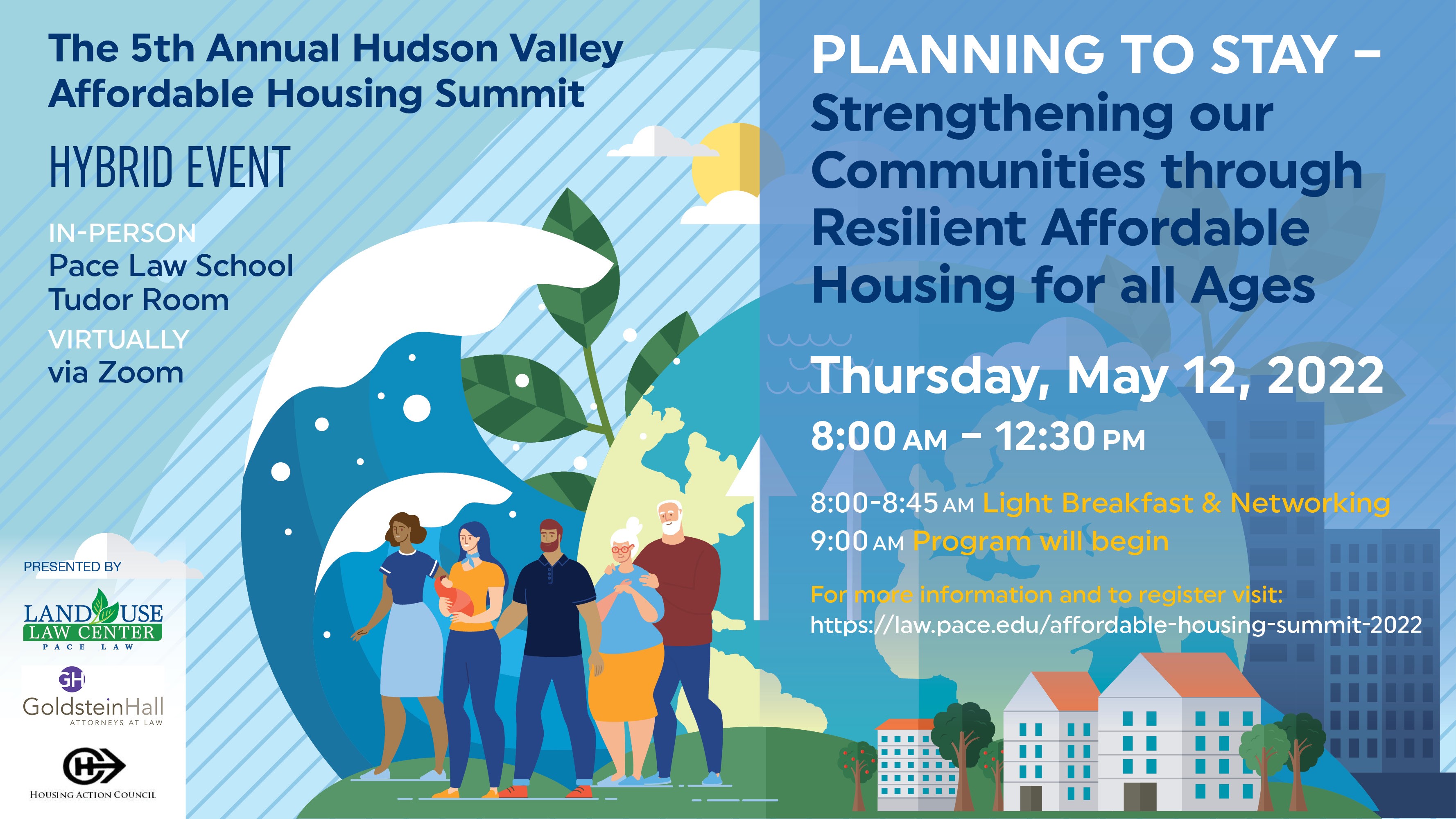 The 5th Annual Hudson Valley Affordable Housing Summit

HYBRID EVENT

IN-PERSON
Pace Law School
Tudor Room
VIRTUALLY
via Zoom

PRESENTED BY

LAND USE
LAW CENTER
PACE LAW

GH
GoldsteinHall
ATTORNEYS AT LAW

HOUSING ACTION COUNCIL

PLANNING TO STAY – Strengthening our Communities through Resilient Affordable Housing for all Ages

Thursday, May 12, 2022
8:00 AM – 12:30 PM

8:00-8:45 AM Light Breakfast & Networking
9:00 AM Program will begin

For more information and to register visit:
https://law.pace.edu/affordable-housing-summit-2022